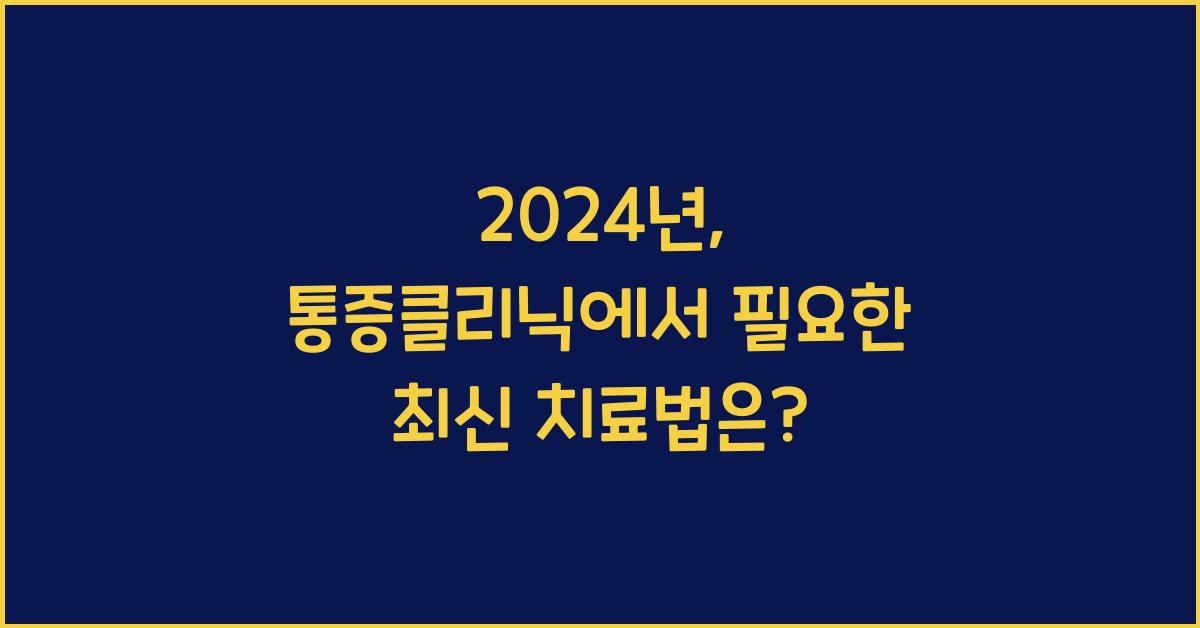 2024년,
통증클리닉에서 필요한
최신 치료법은?